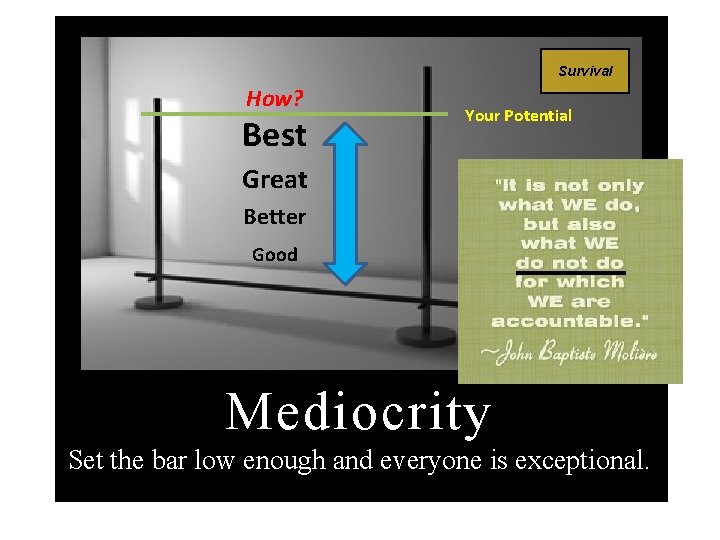 Survival

How?

Your Potential

Best

Great

Better

Good

"It is not only what WE do, but also what WE do not do for which WE are accountable."
~John Baptiste Molière

Mediocrity

Set the bar low enough and everyone is exceptional.